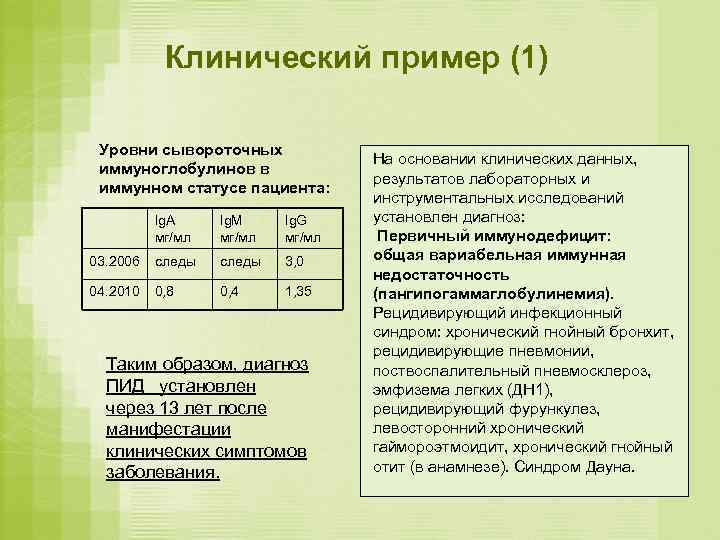 Клинический пример (1)

Уровни сывороточных иммуноглобулинов в иммунном статусе пациента:

| | IgA мг/мл | IgM мг/мл | IgG мг/мл |
|---|---|---|---|
| 03.2006 | следы | следы | 3,0 |
| 04.2010 | 0,8 | 0,4 | 1,35 |

Таким образом, диагноз ПИД установлен через 13 лет после манифестации клинических симптомов заболевания.

На основании клинических данных, результатов лабораторных и инструментальных исследований установлен диагноз:
Первичный иммунодефицит: общая вариабельная иммунная недостаточность (пангипогаммаглобулинемия).
Рецидивирующий инфекционный синдром: хронический гнойный бронхит, рецидивирующие пневмонии, поствоспалительный пневмосклероз, эмфизема легких (ДН1), рецидивирующий фурункулез, левосторонний хронический гаймороэтмоидит, хронический гнойный отит (в анамнезе). Синдром Дауна.